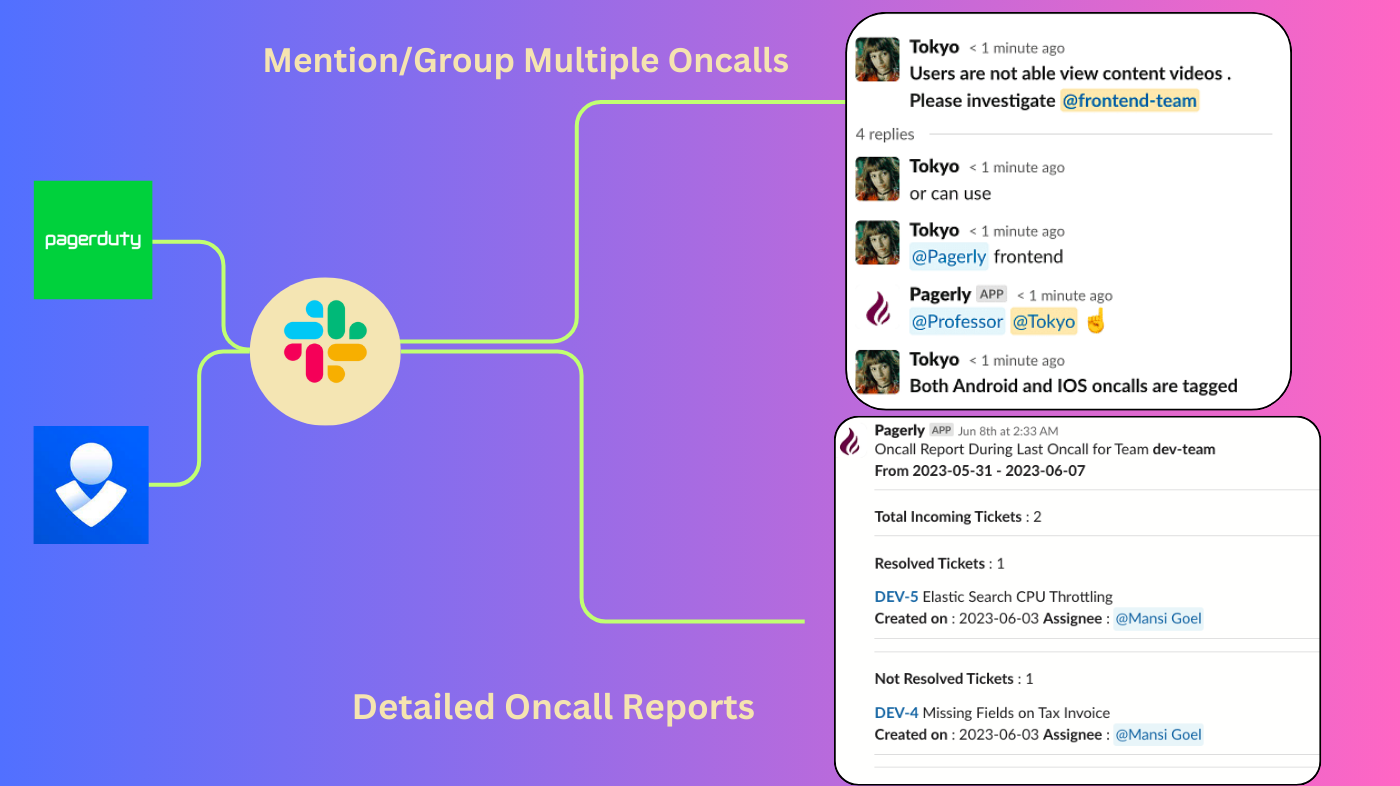 Mention/Group Multiple Oncalls

pagerduty

Tokyo < 1 minute ago
Users are not able view content videos .
Please investigate @frontend-team

4 replies

Tokyo < 1 minute ago
or can use

Tokyo < 1 minute ago
@Pagerly frontend

Pagerly APP < 1 minute ago
@Professor @Tokyo ☝️

Tokyo < 1 minute ago
Both Android and IOS oncalls are tagged

Pagerly APP Jun 8th at 2:33 AM
Oncall Report During Last Oncall for Team dev-team
From 2023-05-31 - 2023-06-07

Total Incoming Tickets : 2

Resolved Tickets : 1

DEV-5 Elastic Search CPU Throttling
Created on : 2023-06-03 Assignee : @Mansi Goel

Not Resolved Tickets : 1

DEV-4 Missing Fields on Tax Invoice
Created on : 2023-06-03 Assignee : @Mansi Goel

Detailed Oncall Reports